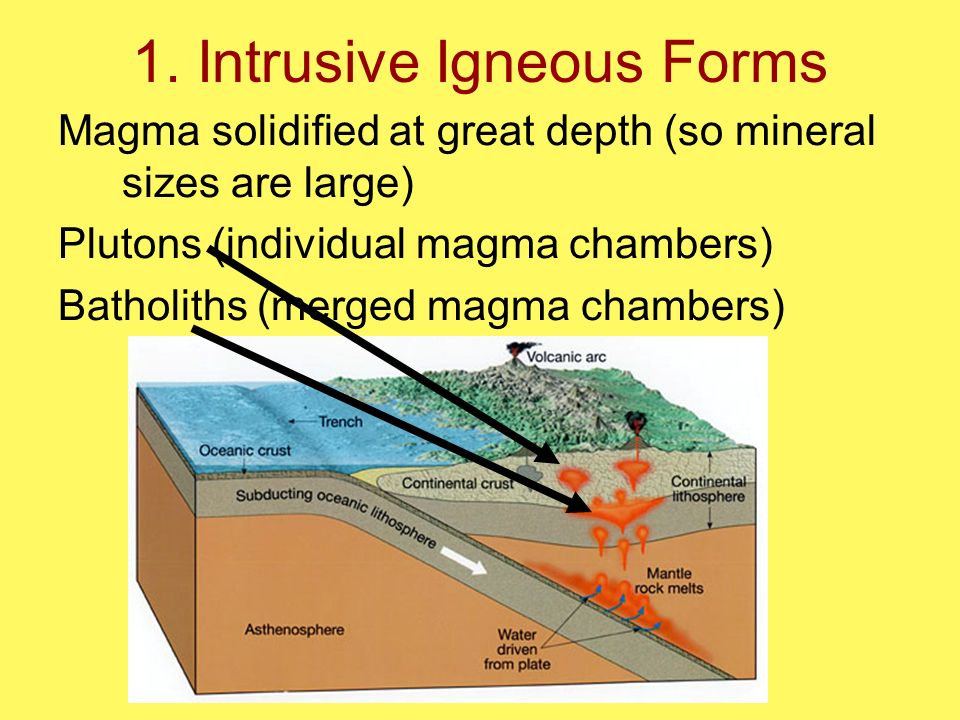 1. Intrusive Igneous Forms

Magma solidified at great depth (so mineral sizes are large)

Plutons (individual magma chambers)

Batholiths (merged magma chambers)

Volcanic arc
Trench
Oceanic crust
Continental crust
Continental lithosphere
Subducting oceanic lithosphere
Mantle rock melts
Asthenosphere
Water driven from plate